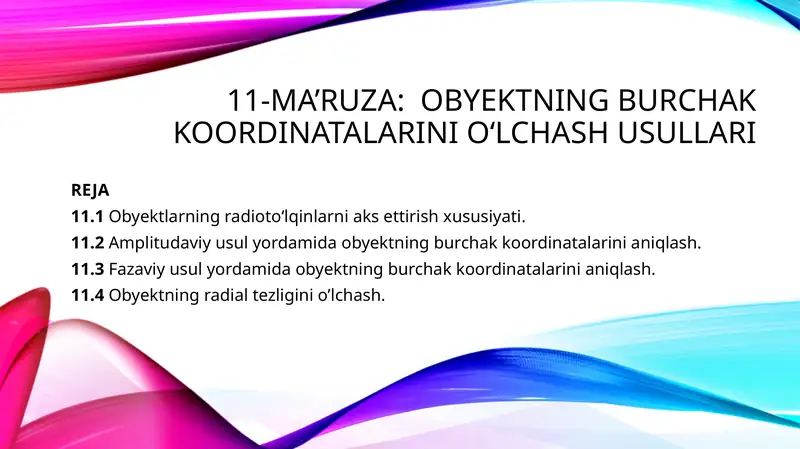 11-MA’RUZA: OBYEKTNING BURCHAK KOORDINATALARINI O‘LCHASH USULLARI

REJA
11.1 Obyektlarning radioto‘lqinlarni aks ettirish xususiyati.
11.2 Amplitudaviy usul yordamida obyektning burchak koordinatalarini aniqlash.
11.3 Fazaviy usul yordamida obyektning burchak koordinatalarini aniqlash.
11.4 Obyektning radial tezligini o‘lchash.